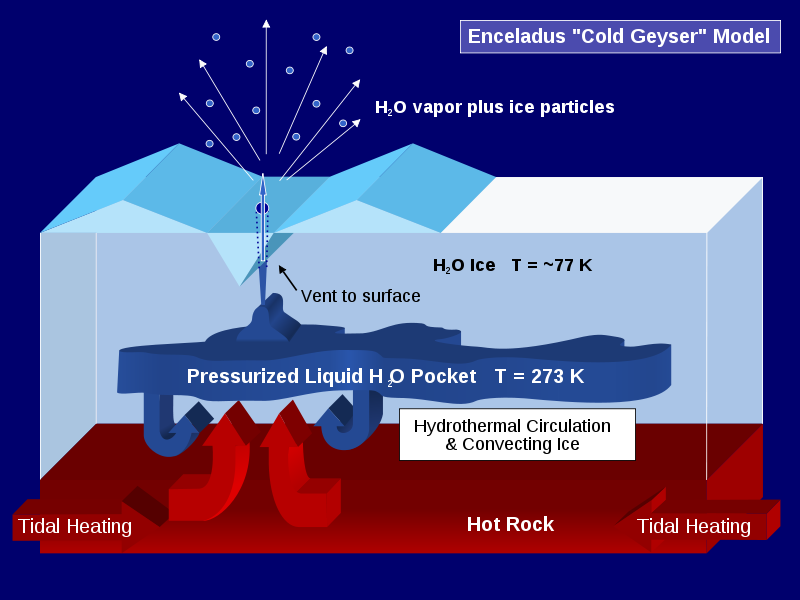 Enceladus "Cold Geyser" Model

$H_2O$ vapor plus ice particles

$H_2O$ Ice T = ~77 K

Vent to surface

Pressurized Liquid $H_2O$ Pocket T = 273 K

Hydrothermal Circulation & Convecting Ice

Tidal Heating

Hot Rock

Tidal Heating